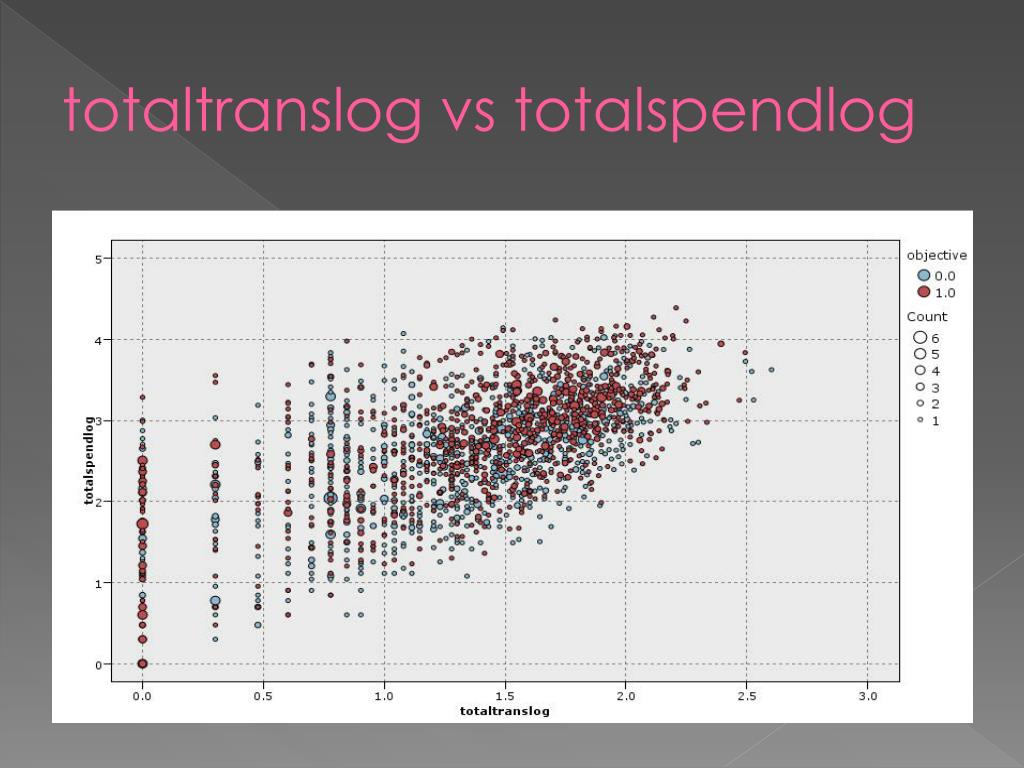 totaltranslog vs totalspendlog

5
4
3
2
1
0
totalspendlog
0.0
0.5
1.0
1.5
2.0
2.5
3.0
totaltranslog

objective
0.0
1.0
Count
6
5
4
3
2
1